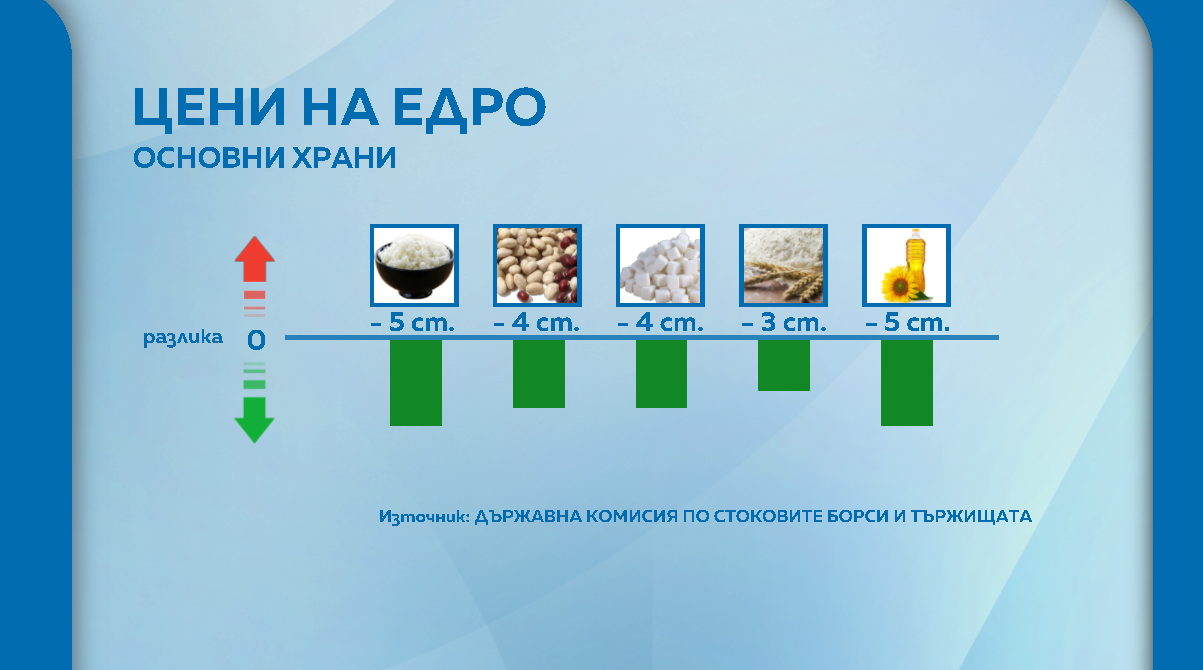 ЦЕНИ НА ЕДРО
ОСНОВНИ ХРАНИ

разлика 0

– 5 ст. – 4 ст. – 4 ст. – 3 ст. – 5 ст.

Източник: ДЪРЖАВНА КОМИСИЯ ПО СТОКОВИТЕ БОРСИ И ТЪРЖИЩАТА